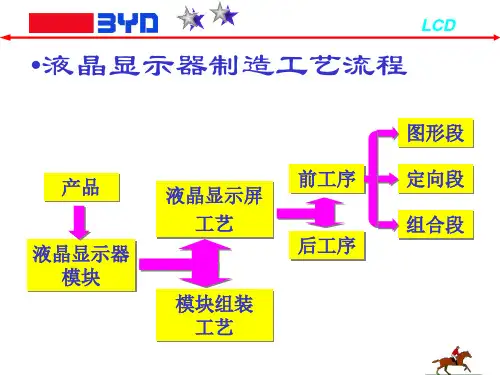 BYD

LCD

•液晶显示器制造工艺流程

产品

液晶显示器模块

液晶显示屏工艺

模块组装工艺

前工序

后工序

图形段

定向段

组合段